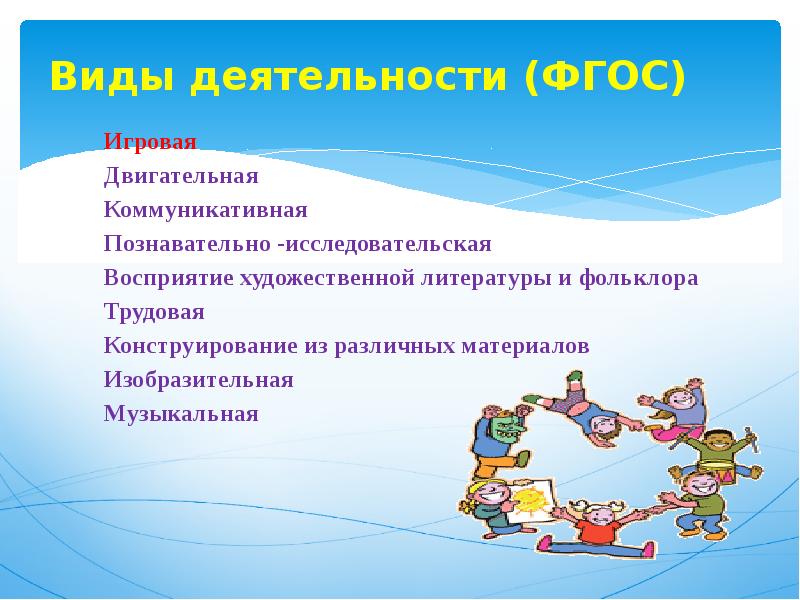 Виды деятельности (ФГОС)

Игровая
Двигательная
Коммуникативная
Познавательно -исследовательская
Восприятие художественной литературы и фольклора
Трудовая
Конструирование из различных материалов
Изобразительная
Музыкальная